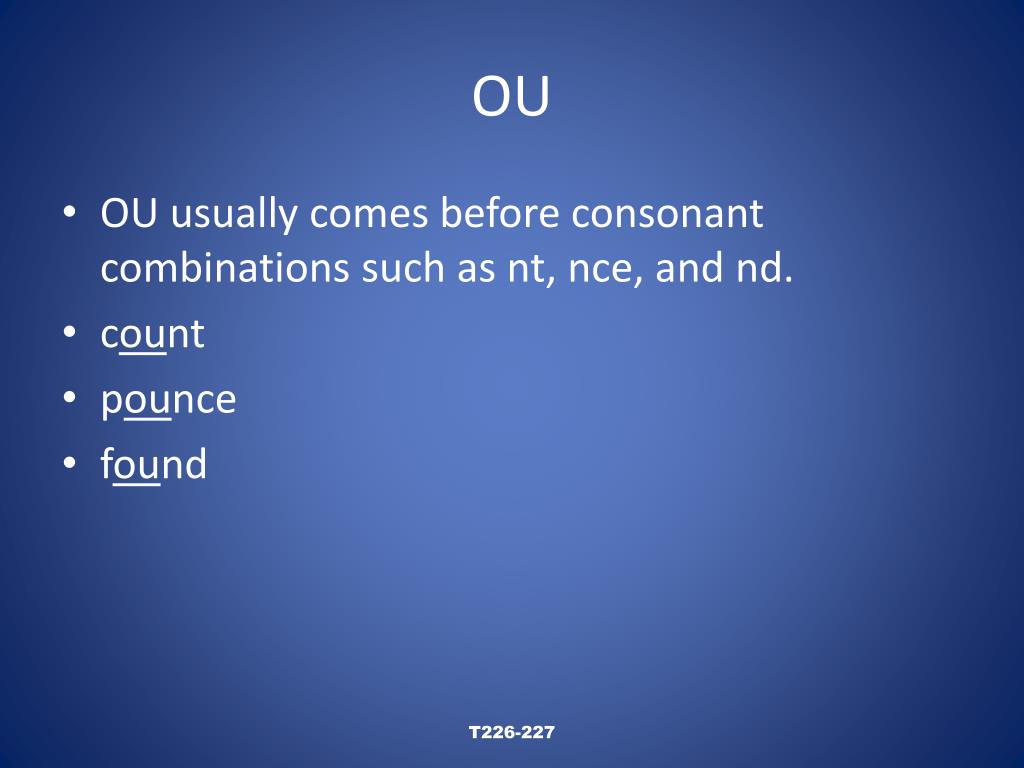 OU

• OU usually comes before consonant combinations such as nt, nce, and nd.
• count
• pounce
• found

T226-227